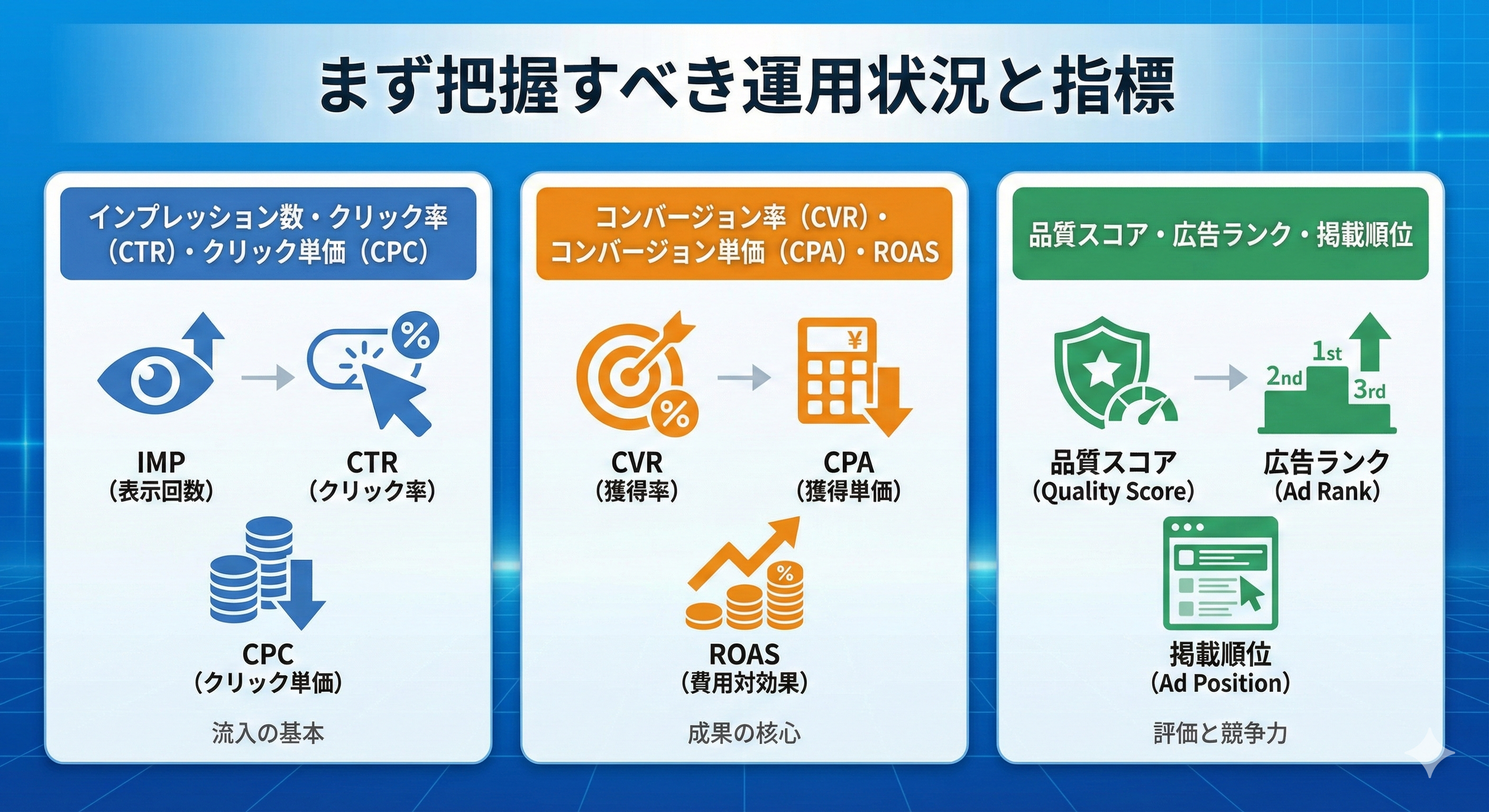 まず把握すべき運用状況と指標

インプレッション数・クリック率（CTR）・クリック単価（CPC）

%

IMP
（表示回数）

CTR
（クリック率）

CPC
（クリック単価）

流入の基本

コンバージョン率（CVR）・コンバージョン単価（CPA）・ROAS

%

¥

CVR
（獲得率）

CPA
（獲得単価）

%

ROAS
（費用対効果）

成果の核心

品質スコア・広告ランク・掲載順位

1st
2nd
3rd

品質スコア
（Quality Score）

広告ランク
（Ad Rank）

掲載順位
（Ad Position）

評価と競争力